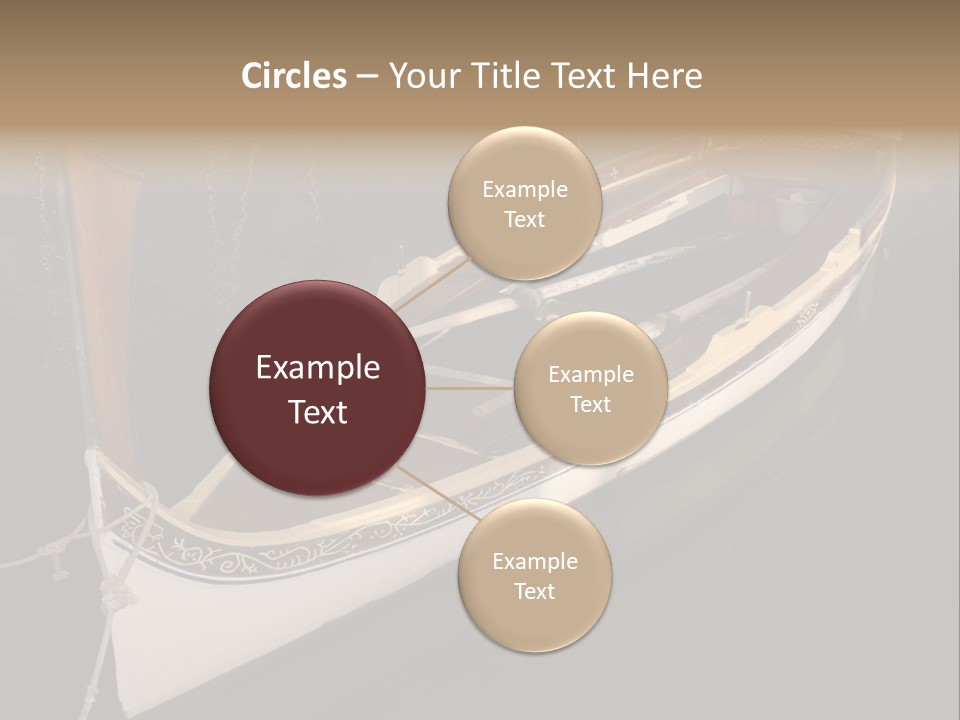 Circles – Your Title Text Here

Example Text

Example Text

Example Text

Example Text